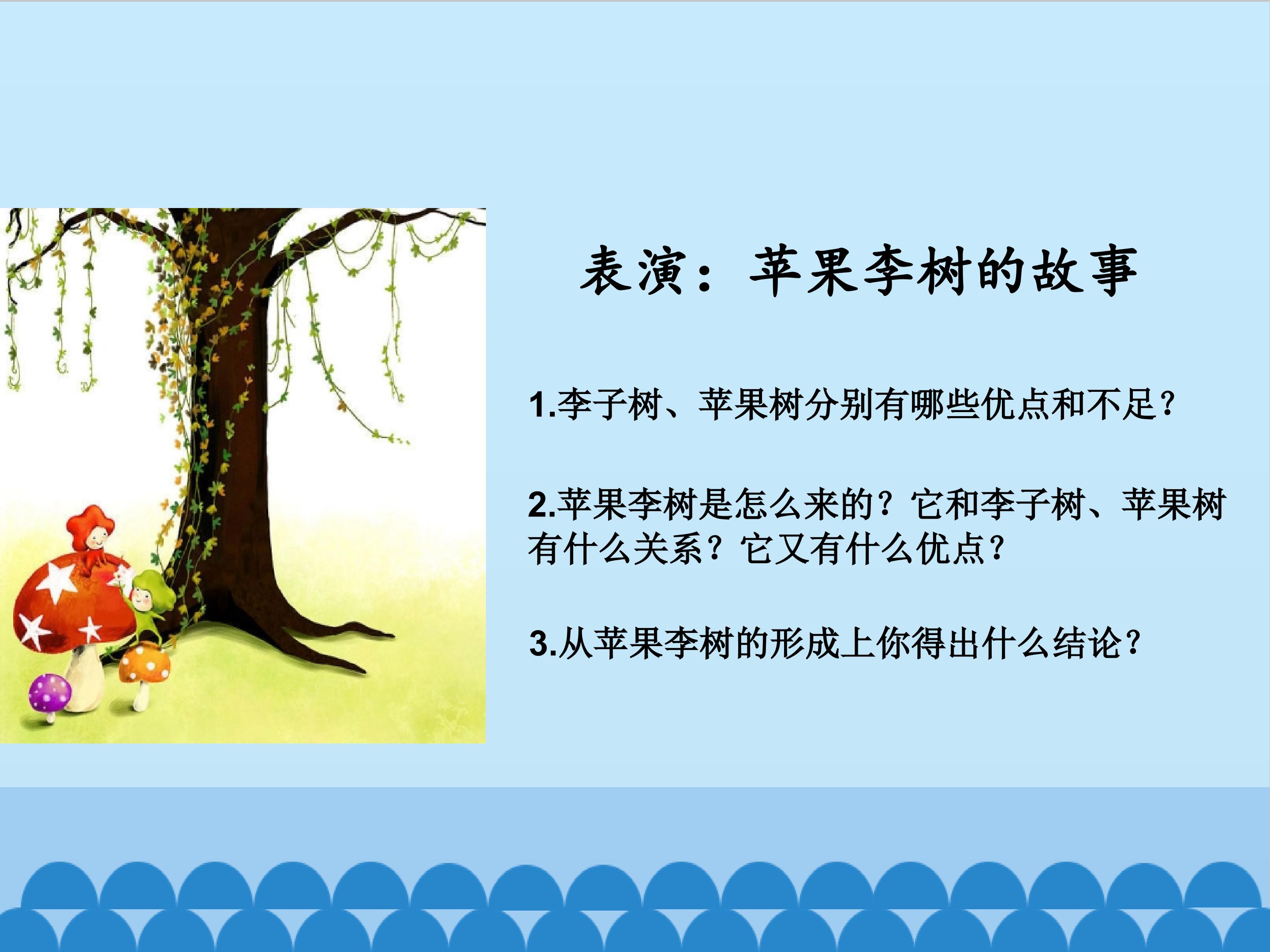 表演：苹果李树的故事

1.李子树、苹果树分别有哪些优点和不足？

2.苹果李树是怎么来的？它和李子树、苹果树有什么关系？它又有什么优点？

3.从苹果李树的形成上你得出什么结论？